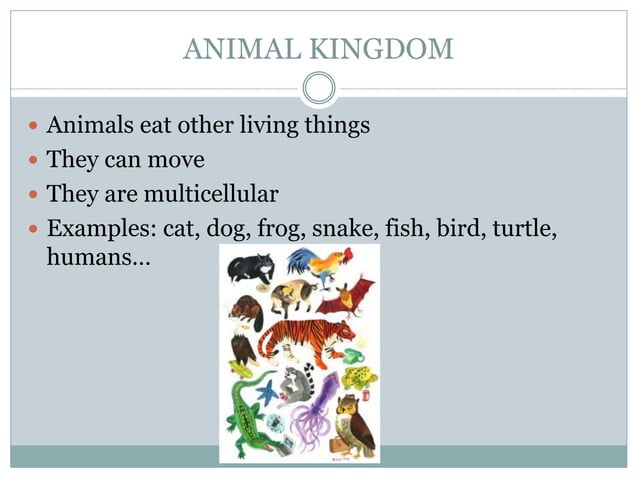 ANIMAL KINGDOM

- Animals eat other living things
- They can move
- They are multicellular
- Examples: cat, dog, frog, snake, fish, bird, turtle, humans…